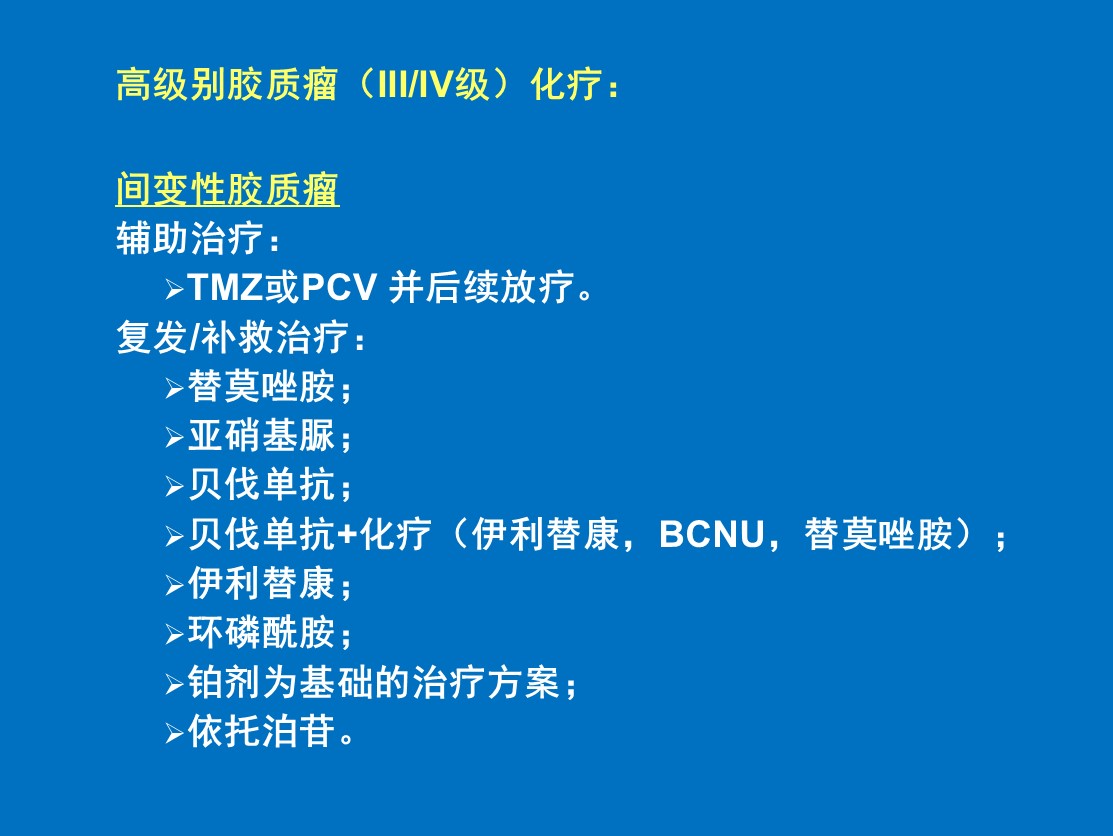 高级别胶质瘤（III/IV级）化疗：

间变性胶质瘤
辅助治疗：
➢TMZ或PCV 并后续放疗。
复发/补救治疗：
➢替莫唑胺；
➢亚硝基脲；
➢贝伐单抗；
➢贝伐单抗+化疗（伊利替康，BCNU，替莫唑胺）；
➢伊利替康；
➢环磷酰胺；
➢铂剂为基础的治疗方案；
➢依托泊苷。